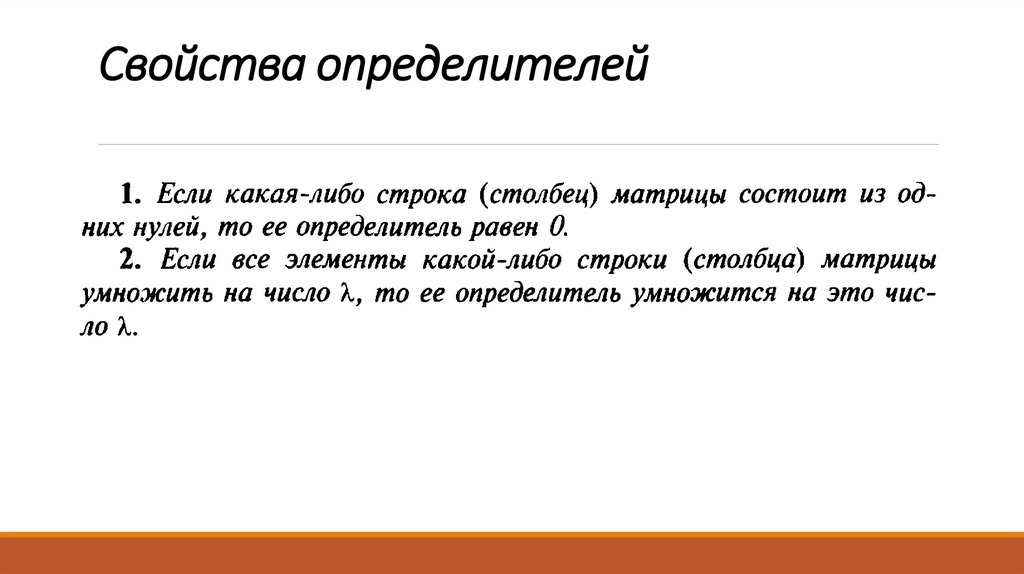 Свойства определителей

1. Если какая-либо строка (столбец) матрицы состоит из одних нулей, то ее определитель равен 0.

2. Если все элементы какой-либо строки (столбца) матрицы умножить на число $\lambda$, то ее определитель умножится на это число $\lambda$.